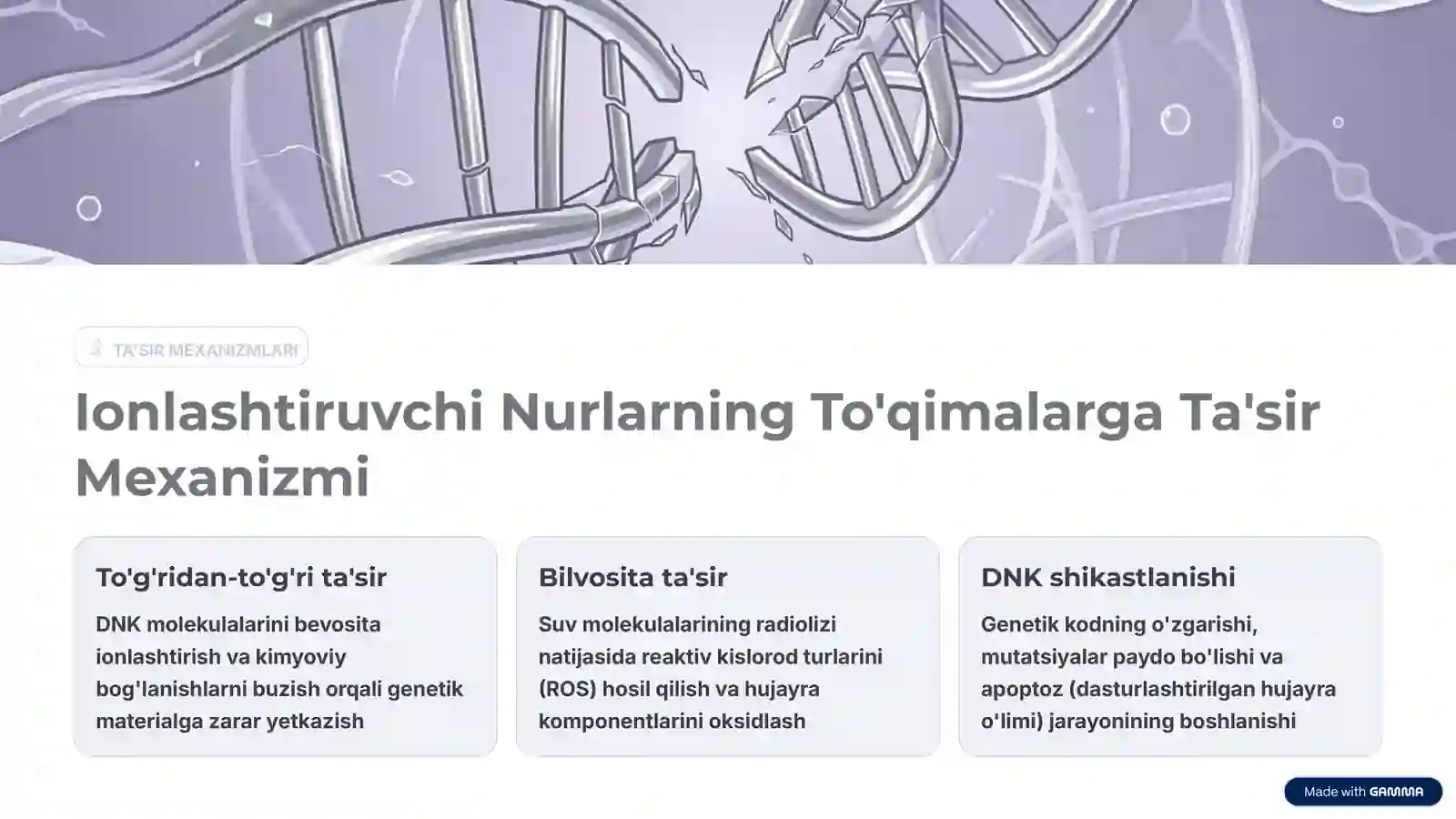 TA'SIR MEXANIZMLARI

Ionlashtiruvchi Nurlarning To'qimalarga Ta'sir Mexanizmi

To'g'ridan-to'g'ri ta'sir

DNK molekulalarini bevosita ionlashtirish va kimyoviy bog'lanishlarni buzish orqali genetik materialga zarar yetkazish

Bilvosita ta'sir

Suv molekulalarining radiolizi natijasida reaktiv kislorod turlarini (ROS) hosil qilish va hujayra komponentlarini oksidlash

DNK shikastlanishi

Genetik kodning o'zgarishi, mutatsiyalar paydo bo'lishi va apoptoz (dasturlashtirilgan hujayra o'limi) jarayonining boshlanishi

Made with GAMMA